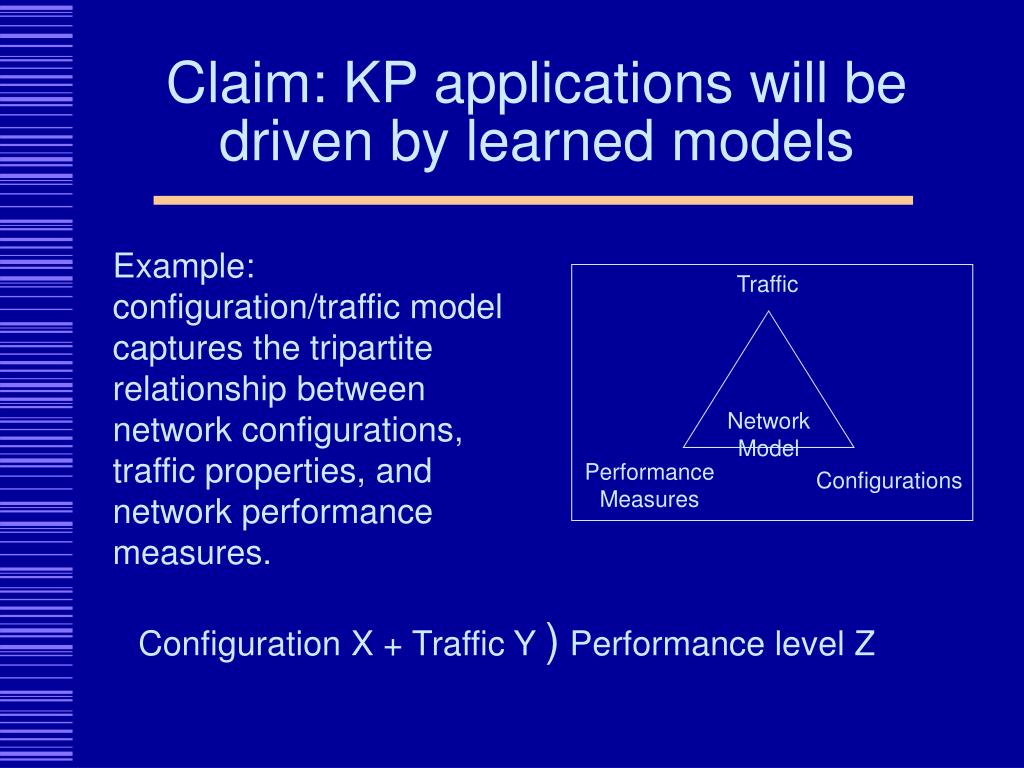 Claim: KP applications will be driven by learned models

Example: configuration/traffic model captures the tripartite relationship between network configurations, traffic properties, and network performance measures.

Traffic

Network Model

Performance Measures

Configurations

Configuration X + Traffic Y ) Performance level Z